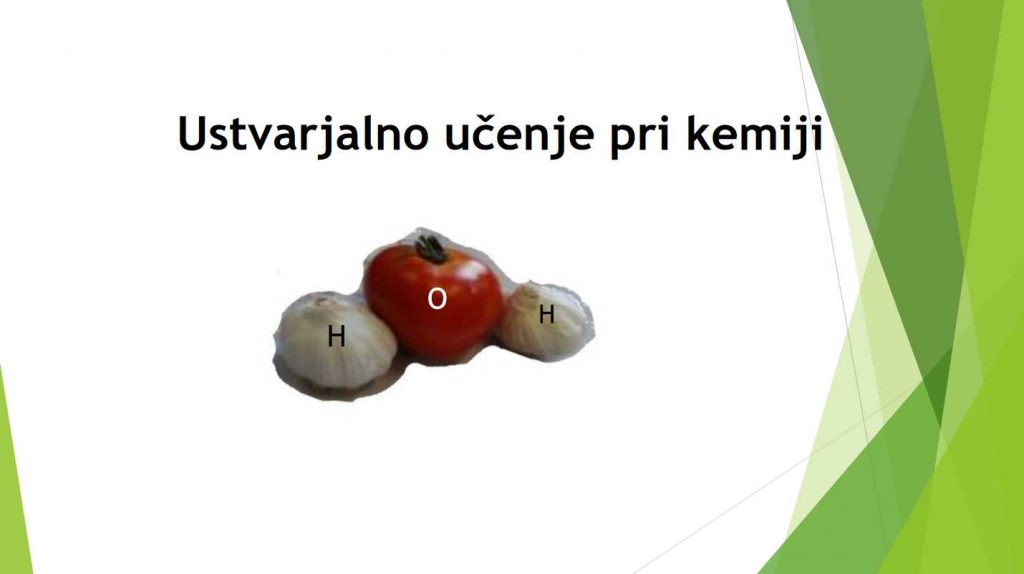 Ustvarjalno učenje pri kemiji

H
O
H